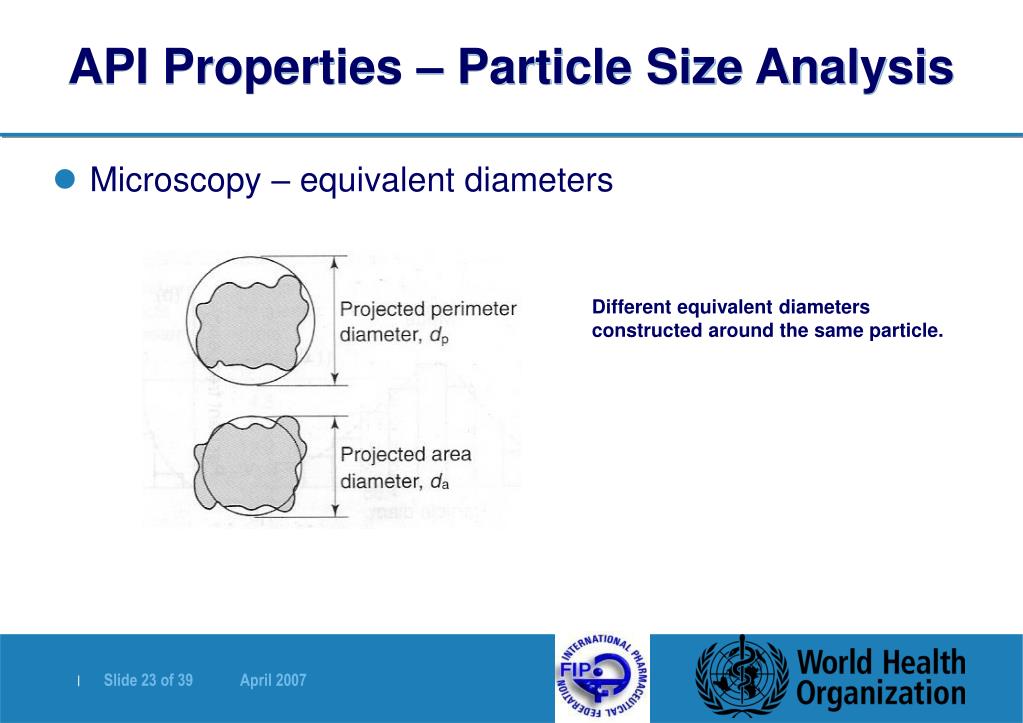 API Properties – Particle Size Analysis

Microscopy – equivalent diameters

Projected perimeter diameter, $d_p$

Projected area diameter, $d_a$

Different equivalent diameters constructed around the same particle.

| Slide 23 of 39 April 2007

INTERNATIONAL PHARMACEUTICAL FEDERATION FIP

World Health Organization